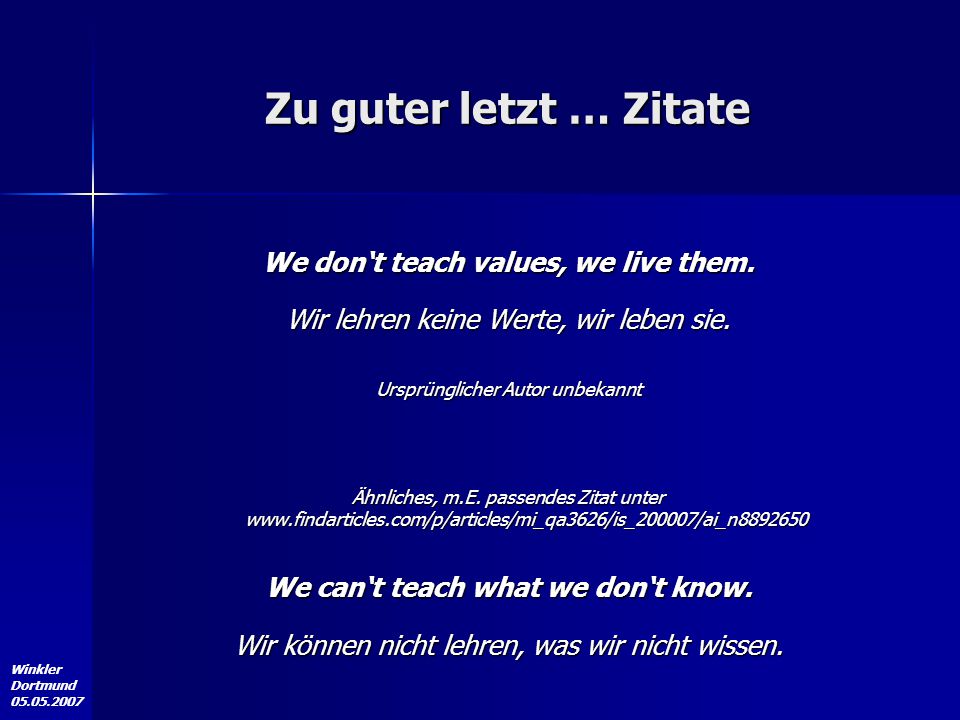 Zu guter letzt … Zitate

We don‘t teach values, we live them.

Wir lehren keine Werte, wir leben sie.

Ursprünglicher Autor unbekannt

Ähnliches, m.E. passendes Zitat unter www.findarticles.com/p/articles/mi_qa3626/is_200007/ai_n8892650

We can‘t teach what we don‘t know.

Wir können nicht lehren, was wir nicht wissen.

Winkler
Dortmund
05.05.2007